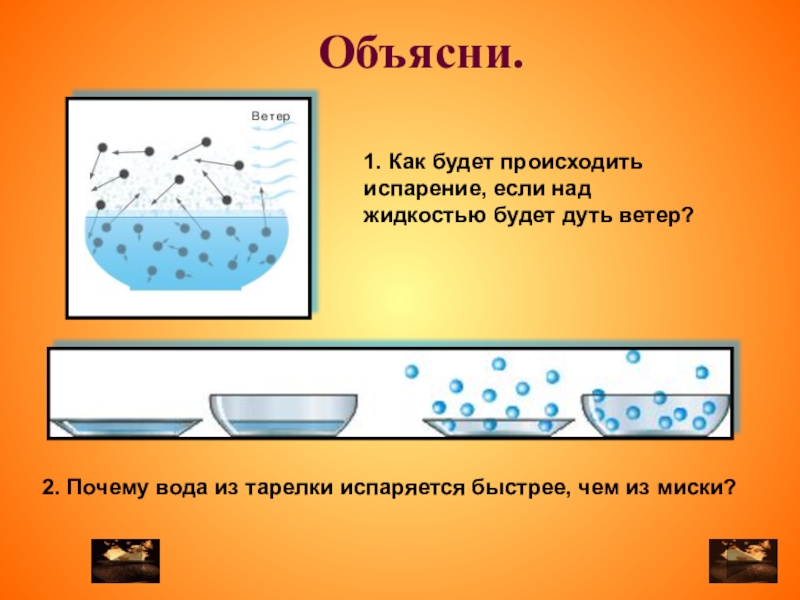 Объясни.

Ветер

1. Как будет происходить испарение, если над жидкостью будет дуть ветер?

2. Почему вода из тарелки испаряется быстрее, чем из миски?